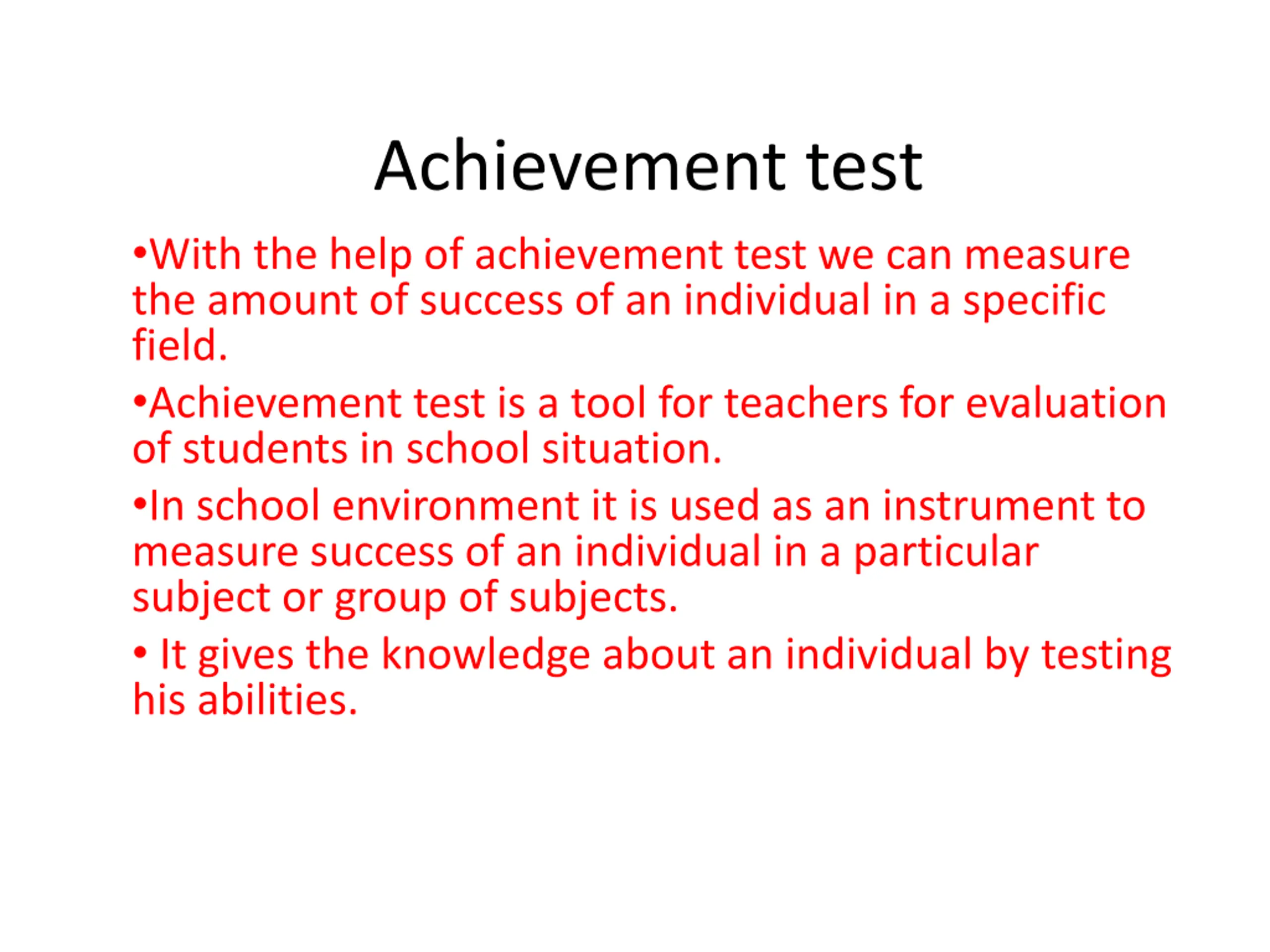 Achievement test

•With the help of achievement test we can measure the amount of success of an individual in a specific field.

•Achievement test is a tool for teachers for evaluation of students in school situation.

•In school environment it is used as an instrument to measure success of an individual in a particular subject or group of subjects.

• It gives the knowledge about an individual by testing his abilities.